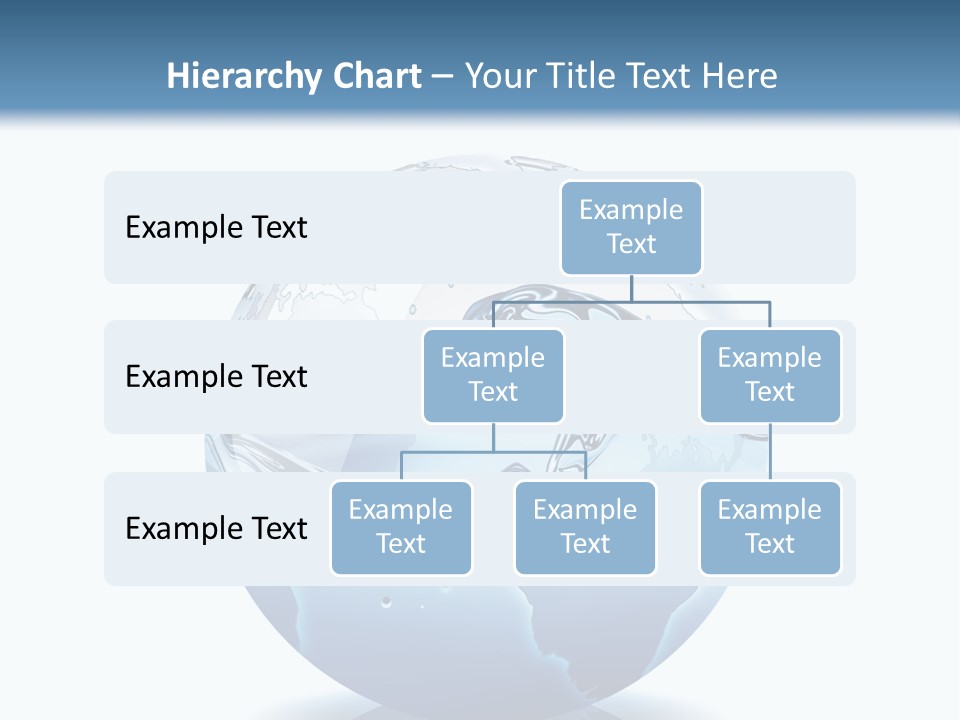 Hierarchy Chart – Your Title Text Here

Example Text

Example Text

Example Text

Example Text

Example Text

Example Text

Example Text

Example Text

Example Text